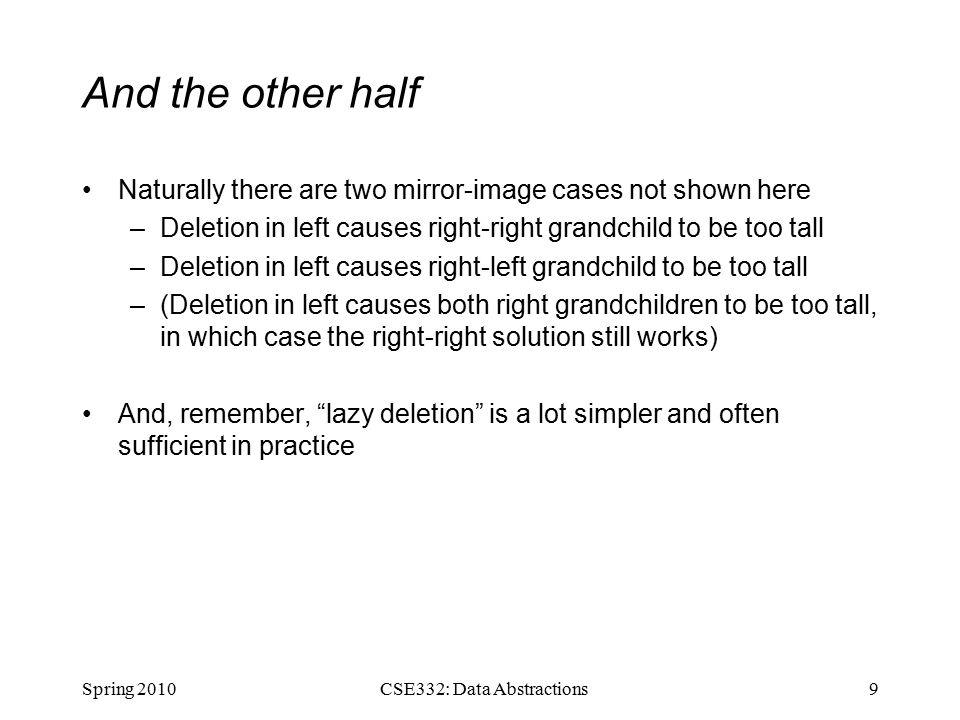 And the other half

• Naturally there are two mirror-image cases not shown here
– Deletion in left causes right-right grandchild to be too tall
– Deletion in left causes right-left grandchild to be too tall
– (Deletion in left causes both right grandchildren to be too tall, in which case the right-right solution still works)

• And, remember, “lazy deletion” is a lot simpler and often sufficient in practice

Spring 2010 CSE332: Data Abstractions 9